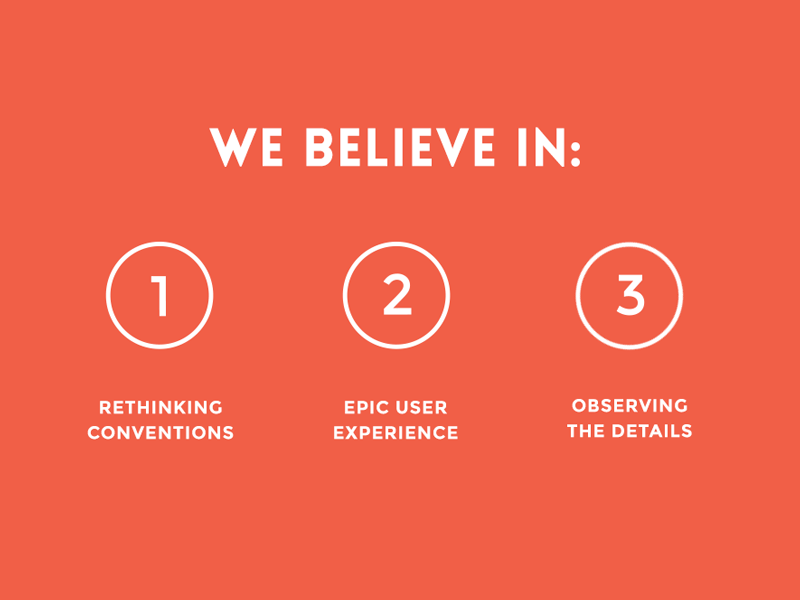 WE BELIEVE IN:

1

RETHINKING CONVENTIONS

2

EPIC USER EXPERIENCE

3

OBSERVING THE DETAILS